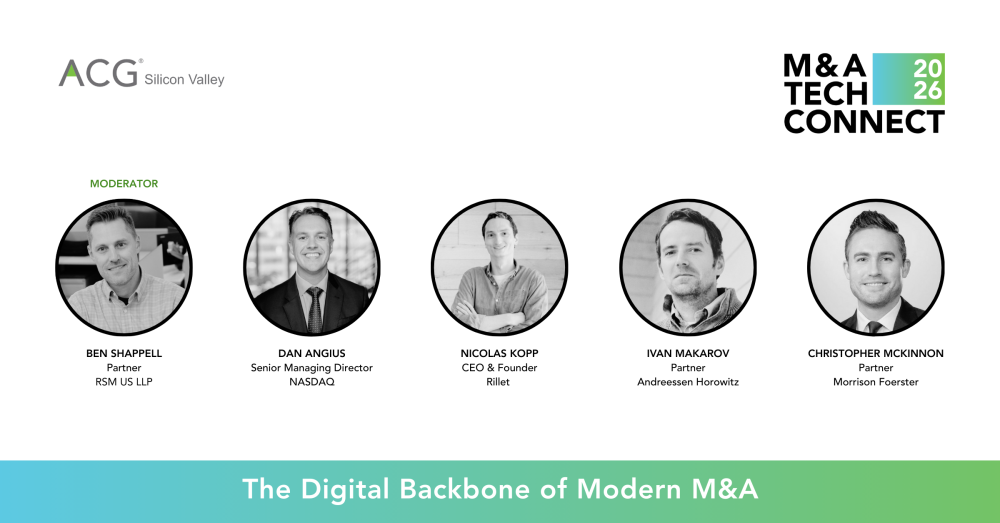 ACG® Silicon Valley

M&A TECH CONNECT 20 26

MODERATOR

BEN SHAPPELL
Partner
RSM US LLP

DAN ANGIUS
Senior Managing Director
NASDAQ

NICOLAS KOPP
CEO & Founder
Rillet

IVAN MAKAROV
Partner
Andreessen Horowitz

CHRISTOPHER MCKINNON
Partner
Morrison Foerster

The Digital Backbone of Modern M&A